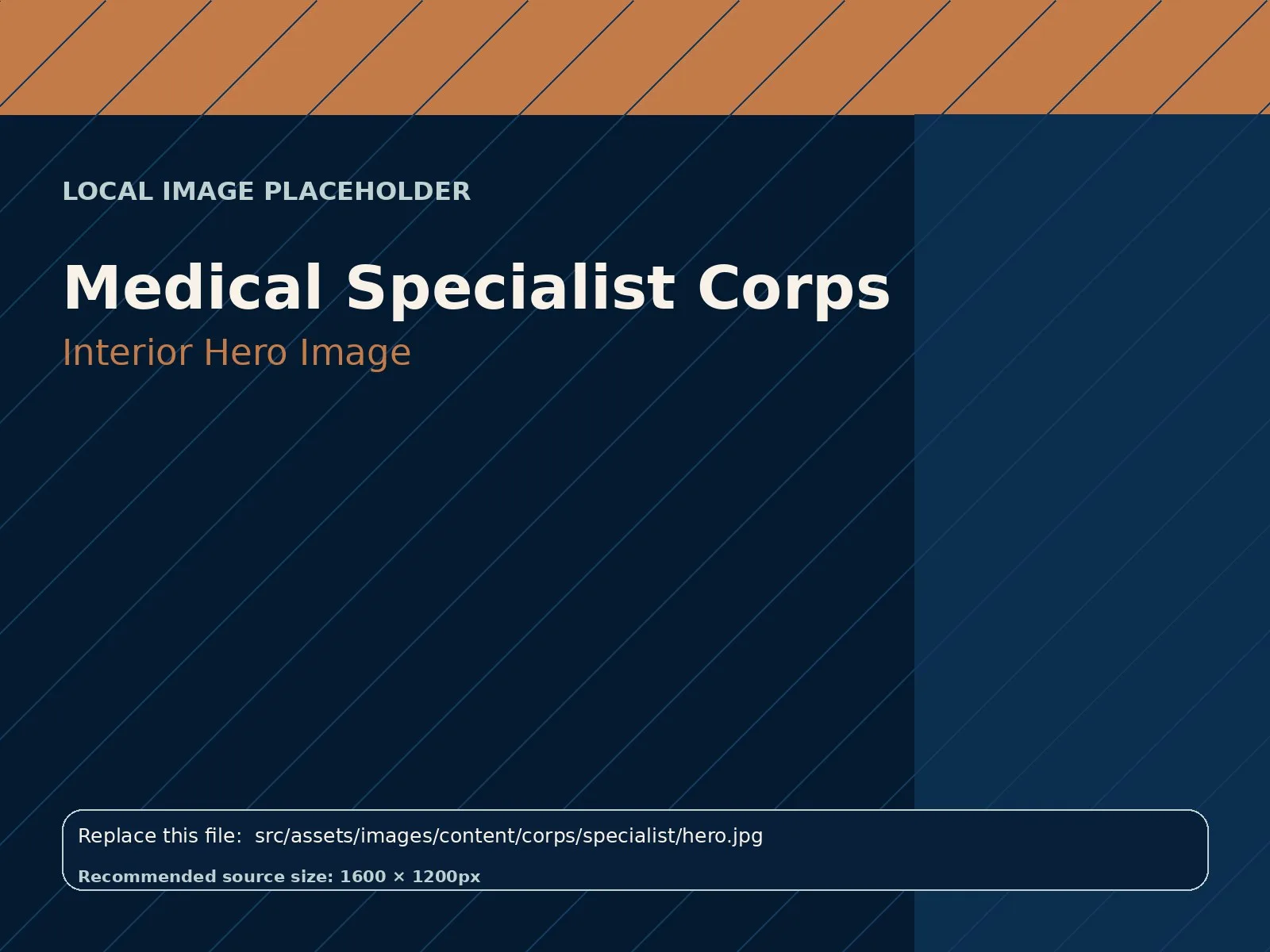 LOCAL IMAGE PLACEHOLDER

Medical Specialist Corps

Interior Hero Image

Replace this file: src/assets/images/content/corps/specialist/hero.jpg

Recommended source size: 1600 × 1200px